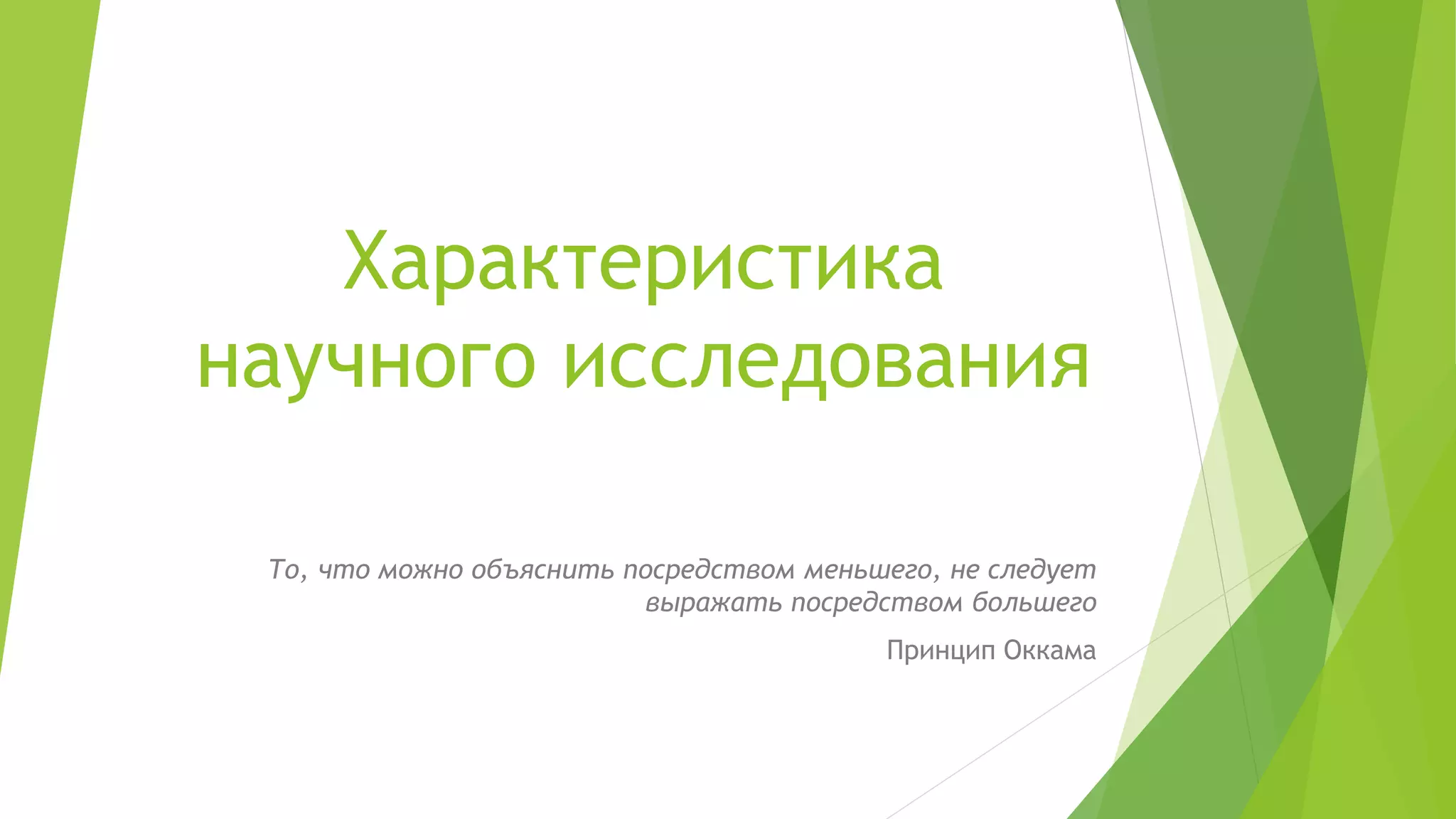 Характеристика научного исследования

То, что можно объяснить посредством меньшего, не следует выражать посредством большего

Принцип Оккама